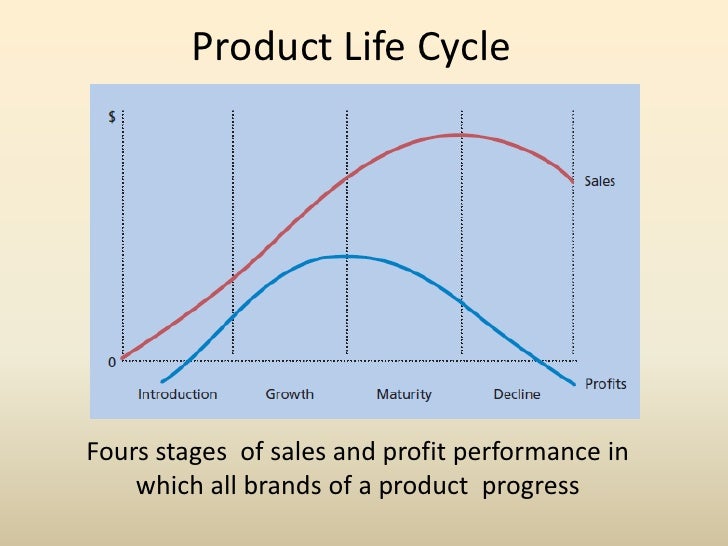 Product Life Cycle

$
Sales
0
Profits
Introduction
Growth
Maturity
Decline

Fours stages of sales and profit performance in which all brands of a product progress